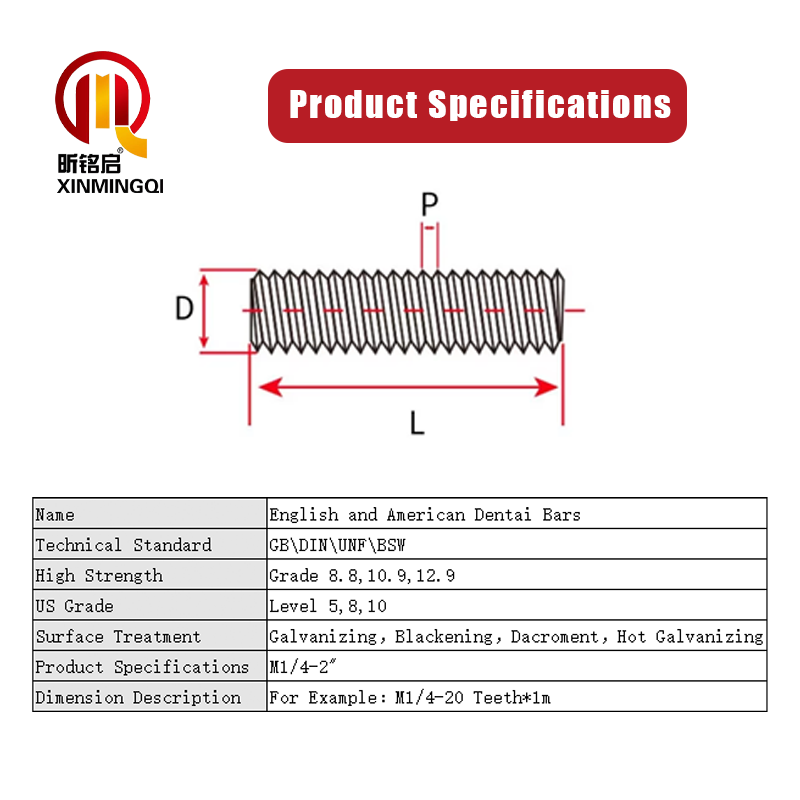 昕铭启®
XINMINGQI

Product Specifications

P

D

L

| Name | English and American Dentai Bars |
|---|---|
| Technical Standard | GB\DIN\UNF\BSW |
| High Strength | Grade 8.8,10.9,12.9 |
| US Grade | Level 5,8,10 |
| Surface Treatment | Galvanizing, Blackening, Dacroment, Hot Galvanizing |
| Product Specifications | M1/4-2″ |
| Dimension Description | For Example: M1/4-20 Teeth*1m |